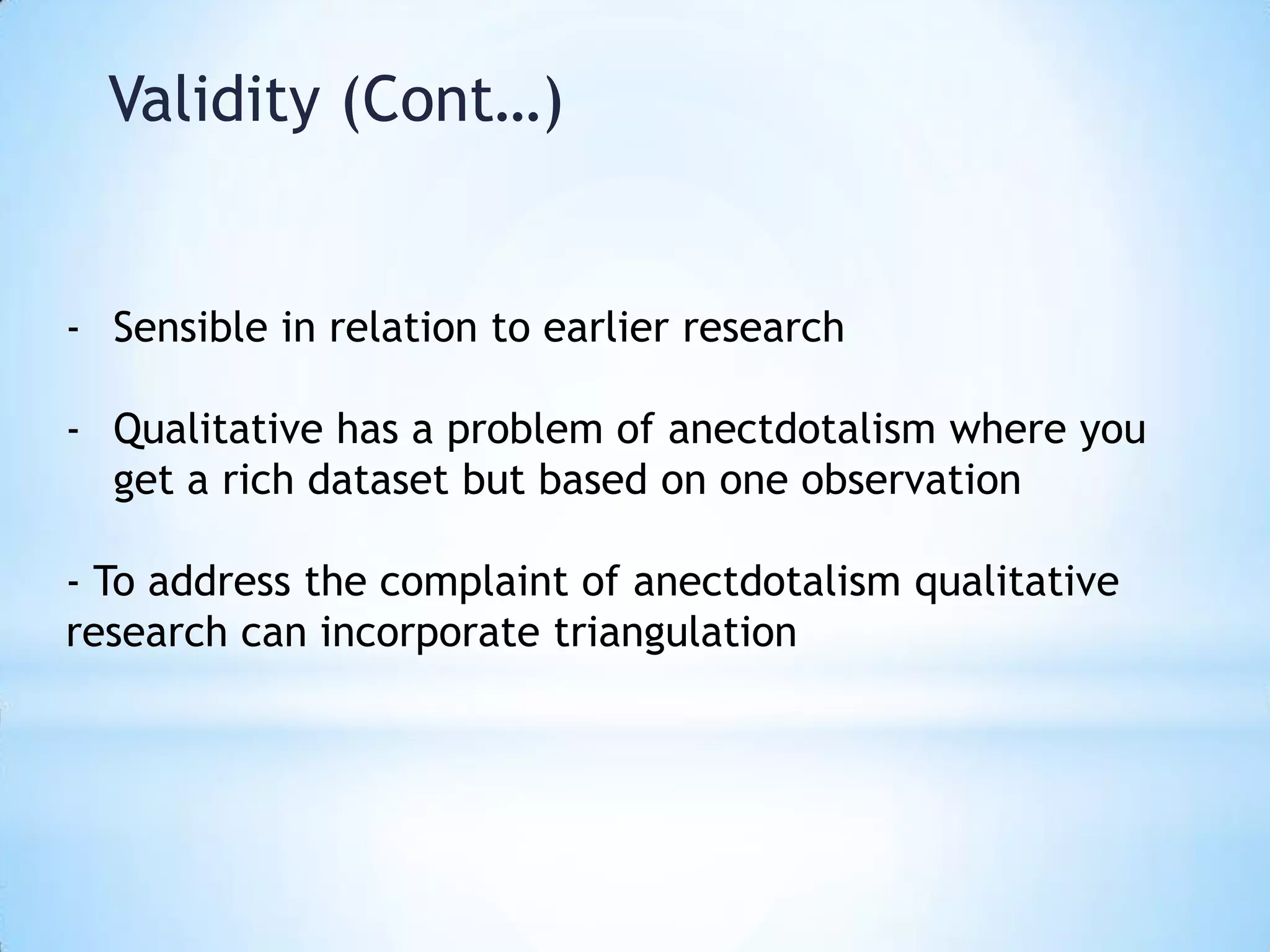 Validity (Cont…)

- Sensible in relation to earlier research

- Qualitative has a problem of anectdotalism where you get a rich dataset but based on one observation

- To address the complaint of anectdotalism qualitative research can incorporate triangulation